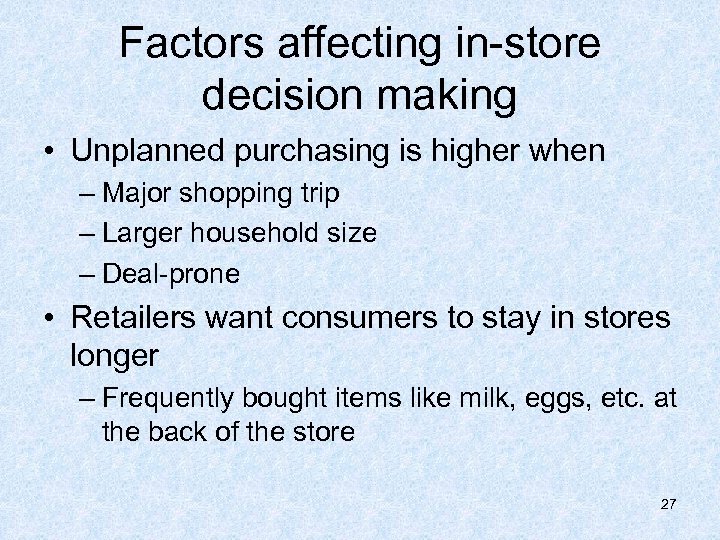 Factors affecting in-store decision making

• Unplanned purchasing is higher when
– Major shopping trip
– Larger household size
– Deal-prone

• Retailers want consumers to stay in stores longer
– Frequently bought items like milk, eggs, etc. at the back of the store

27